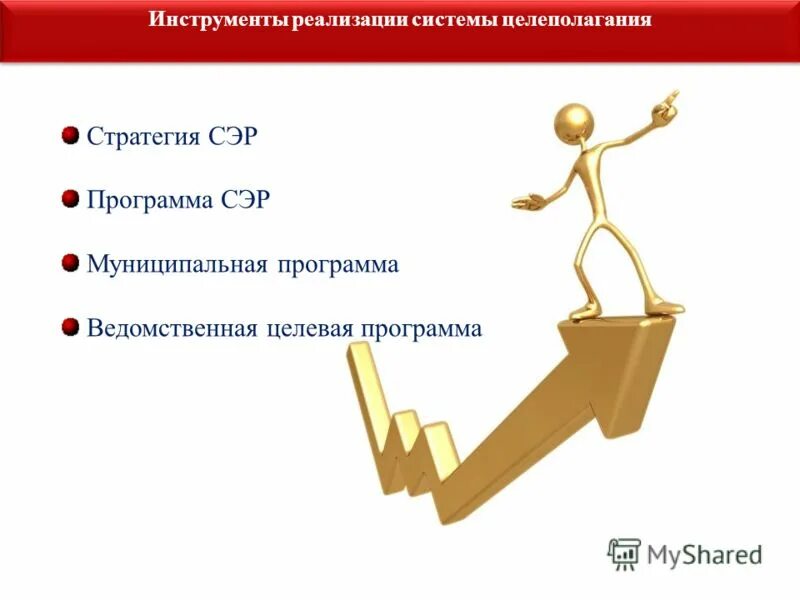 Инструменты реализации системы целеполагания

Стратегия СЭР

Программа СЭР

Муниципальная программа

Ведомственная целевая программа

MyShared